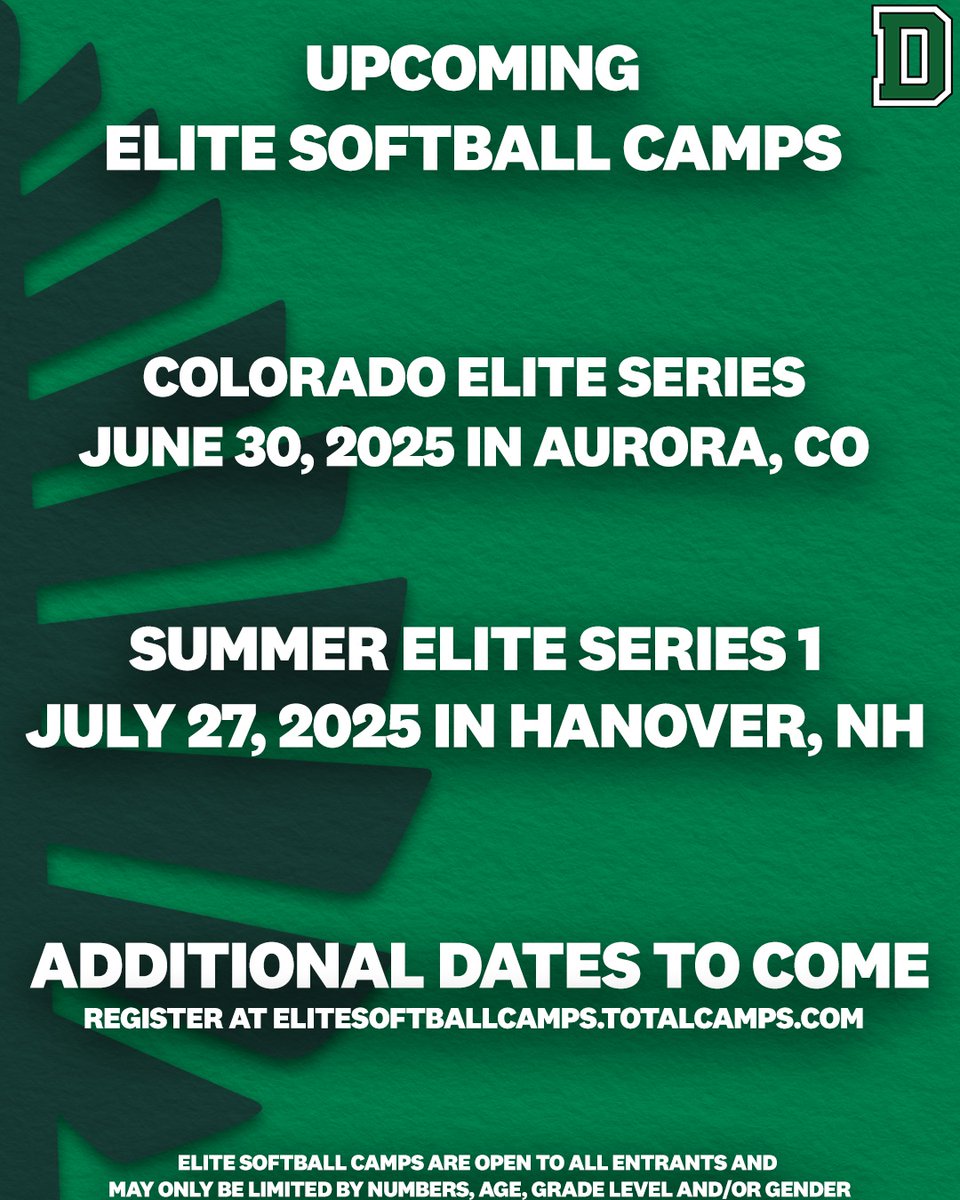 D

UPCOMING
ELITE SOFTBALL CAMPS

COLORADO ELITE SERIES
JUNE 30, 2025 IN AURORA, CO

SUMMER ELITE SERIES 1
JULY 27, 2025 IN HANOVER, NH

ADDITIONAL DATES TO COME
REGISTER AT ELITESOFTBALLCAMPS.TOTALCAMPS.COM

ELITE SOFTBALL CAMPS ARE OPEN TO ALL ENTRANTS AND MAY ONLY BE LIMITED BY NUMBERS, AGE, GRADE LEVEL AND/OR GENDER